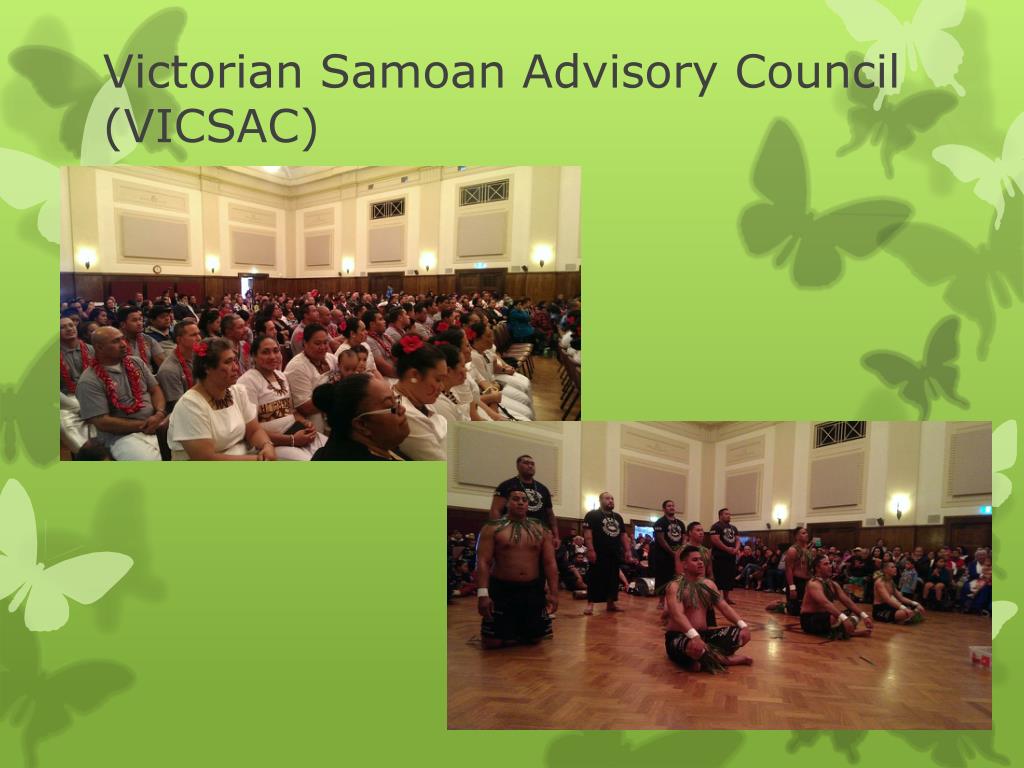 Victorian Samoan Advisory Council (VICSAC)